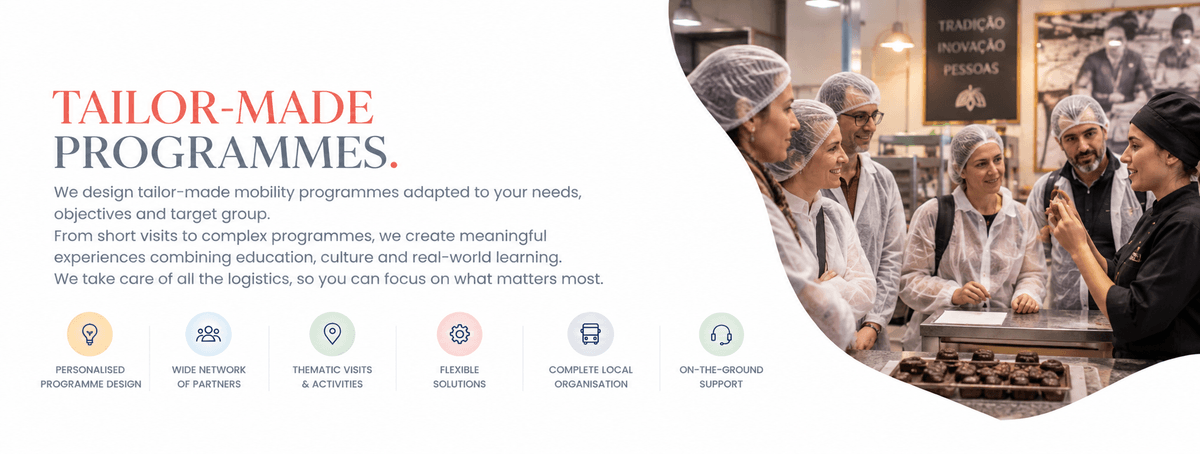 TAILOR-MADE
PROGRAMMES.

We design tailor-made mobility programmes adapted to your needs, objectives and target group.
From short visits to complex programmes, we create meaningful experiences combining education, culture and real-world learning.
We take care of all the logistics, so you can focus on what matters most.

PERSONALISED PROGRAMME DESIGN

WIDE NETWORK OF PARTNERS

THEMATIC VISITS & ACTIVITIES

FLEXIBLE SOLUTIONS

COMPLETE LOCAL ORGANISATION

ON-THE-GROUND SUPPORT

TRADIÇÃO
INOVAÇÃO
PESSOAS